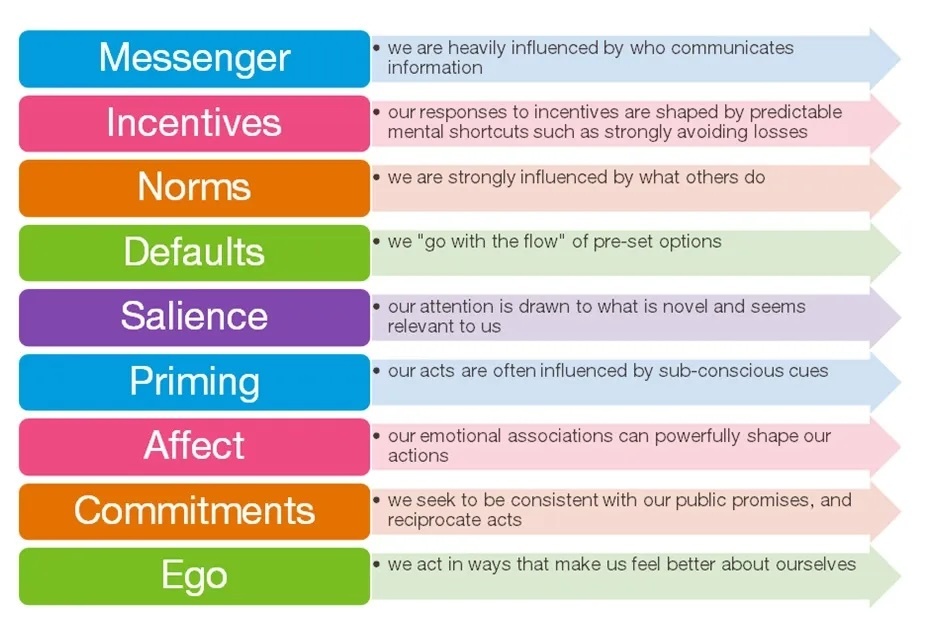 Messenger
• we are heavily influenced by who communicates information

Incentives
• our responses to incentives are shaped by predictable mental shortcuts such as strongly avoiding losses

Norms
• we are strongly influenced by what others do

Defaults
• we "go with the flow" of pre-set options

Salience
• our attention is drawn to what is novel and seems relevant to us

Priming
• our acts are often influenced by sub-conscious cues

Affect
• our emotional associations can powerfully shape our actions

Commitments
• we seek to be consistent with our public promises, and reciprocate acts

Ego
• we act in ways that make us feel better about ourselves